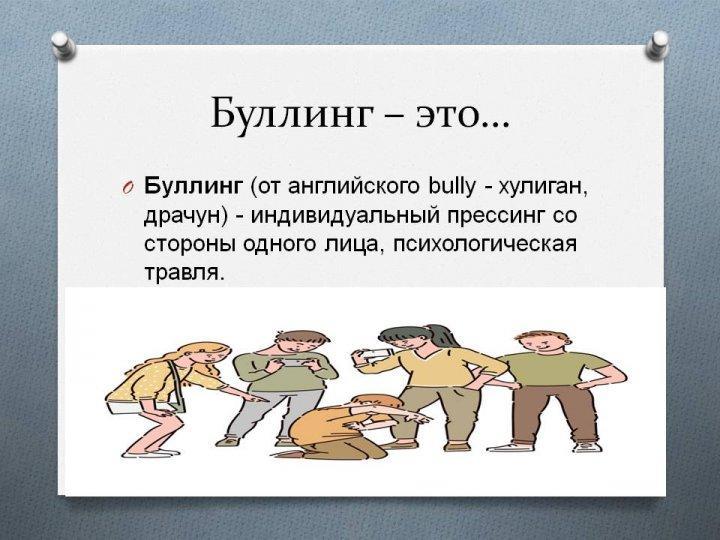 Буллинг – это…

Буллинг (от английского bully - хулиган, драчун) - индивидуальный прессинг со стороны одного лица, психологическая травля.